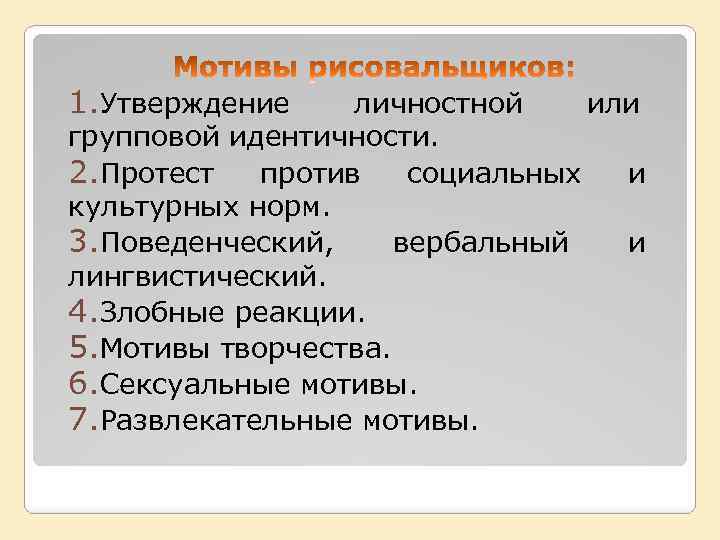 Мотивы рисовальщиков:

1.Утверждение личностной или групповой идентичности.

2.Протест против социальных и культурных норм.

3.Поведенческий, вербальный и лингвистический.

4.Злобные реакции.

5.Мотивы творчества.

6.Сексуальные мотивы.

7.Развлекательные мотивы.